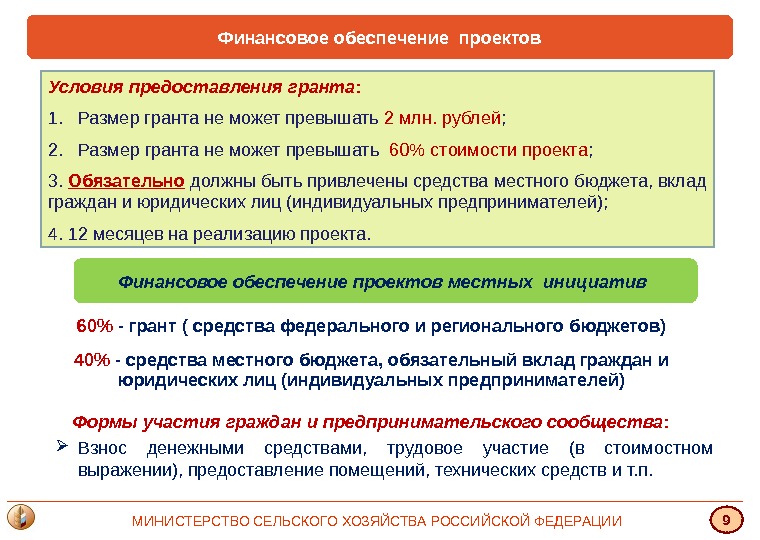 Финансовое обеспечение проектов

Условия предоставления гранта:

1. Размер гранта не может превышать 2 млн. рублей;

2. Размер гранта не может превышать 60% стоимости проекта;

3. Обязательно должны быть привлечены средства местного бюджета, вклад граждан и юридических лиц (индивидуальных предпринимателей);

4. 12 месяцев на реализацию проекта.

Финансовое обеспечение проектов местных инициатив

60% - грант ( средства федерального и регионального бюджетов)

40% - средства местного бюджета, обязательный вклад граждан и юридических лиц (индивидуальных предпринимателей)

Формы участия граждан и предпринимательского сообщества:

➢ Взнос денежными средствами, трудовое участие (в стоимостном выражении), предоставление помещений, технических средств и т.п.

МИНИСТЕРСТВО СЕЛЬСКОГО ХОЗЯЙСТВА РОССИЙСКОЙ ФЕДЕРАЦИИ

9